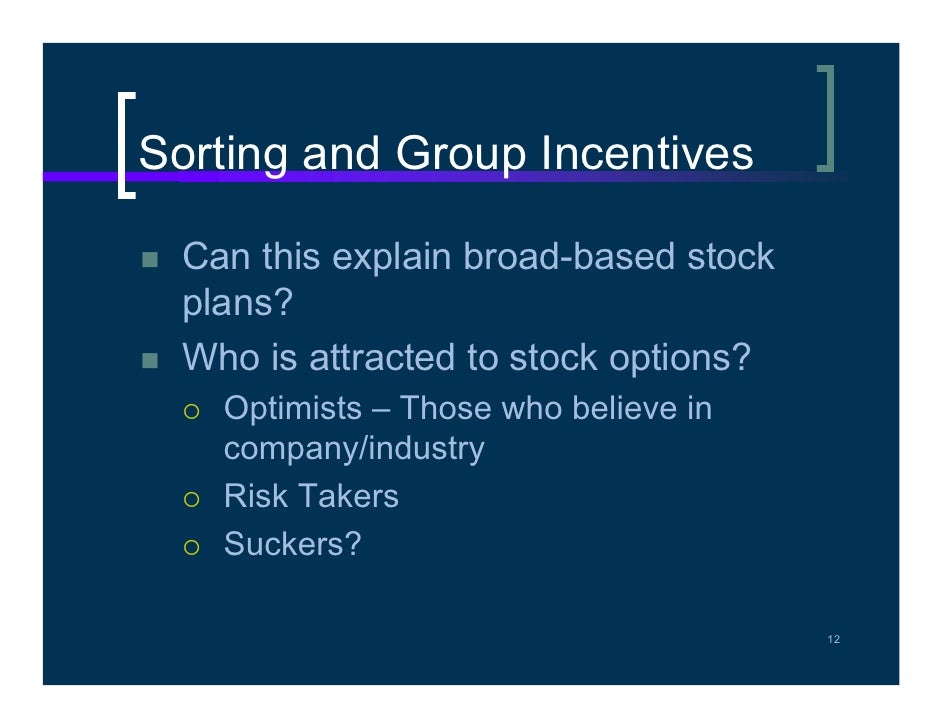 Sorting and Group Incentives

- Can this explain broad-based stock plans?
- Who is attracted to stock options?
  - Optimists – Those who believe in company/industry
  - Risk Takers
  - Suckers?

12